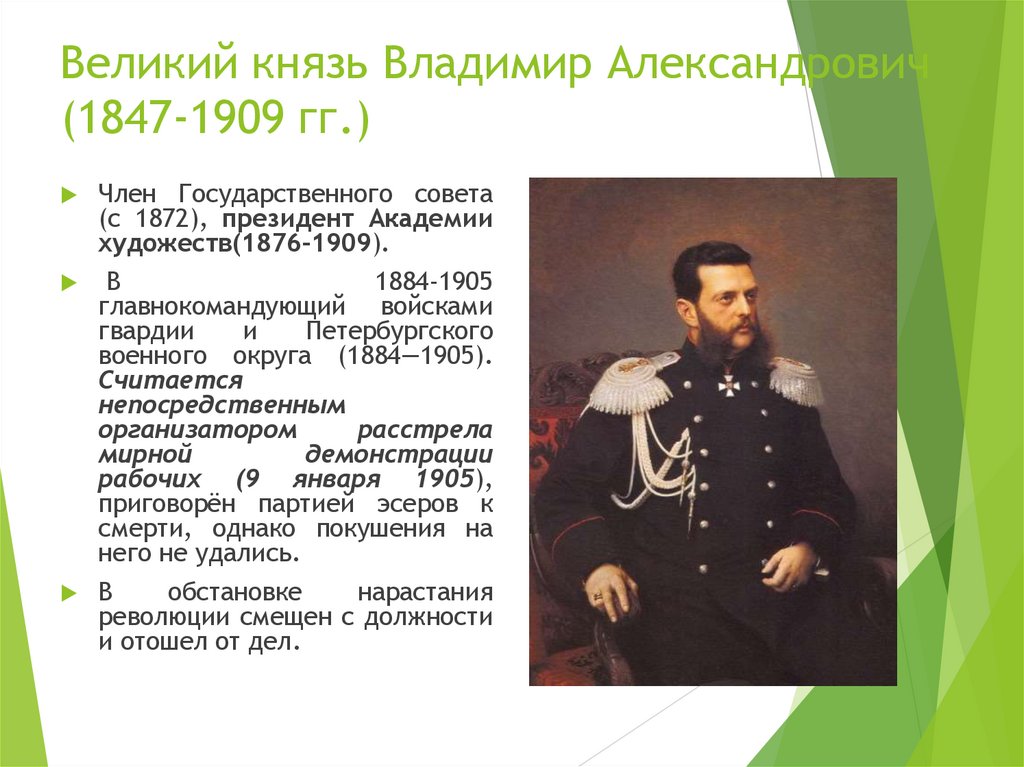 Великий князь Владимир Александрович (1847-1909 гг.)

Член Государственного совета (с 1872), президент Академии художеств(1876-1909).

В 1884-1905 главнокомандующий войсками гвардии и Петербургского военного округа (1884—1905). Считается непосредственным организатором расстрела мирной демонстрации рабочих (9 января 1905), приговорён партией эсеров к смерти, однако покушения на него не удались.

В обстановке нарастания революции смещен с должности и отошел от дел.